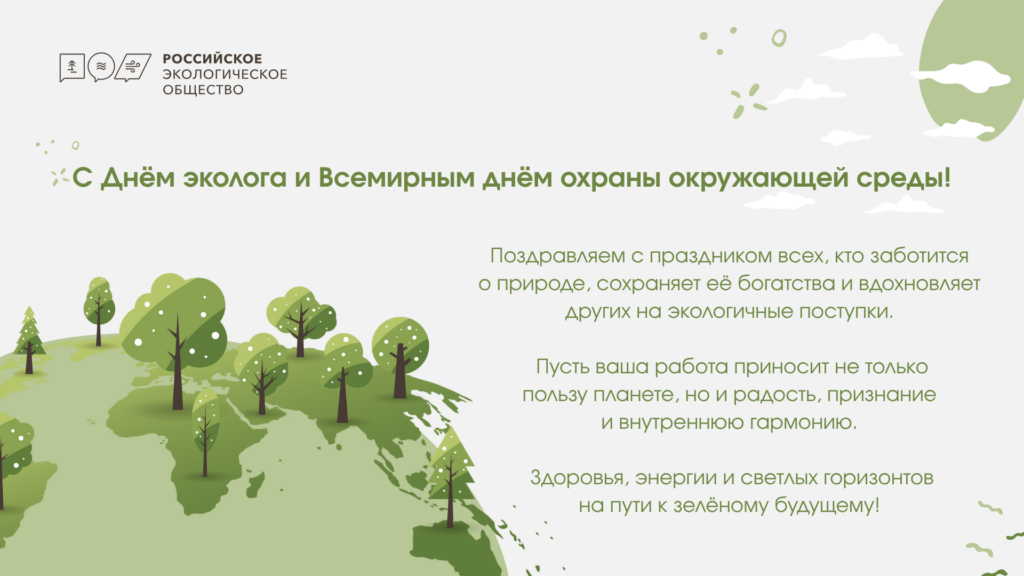 РОССИЙСКОЕ
ЭКОЛОГИЧЕСКОЕ
ОБЩЕСТВО

С Днём эколога и Всемирным днём охраны окружающей среды!

Поздравляем с праздником всех, кто заботится о природе, сохраняет её богатства и вдохновляет других на экологичные поступки.

Пусть ваша работа приносит не только пользу планете, но и радость, признание и внутреннюю гармонию.

Здоровья, энергии и светлых горизонтов на пути к зелёному будущему!